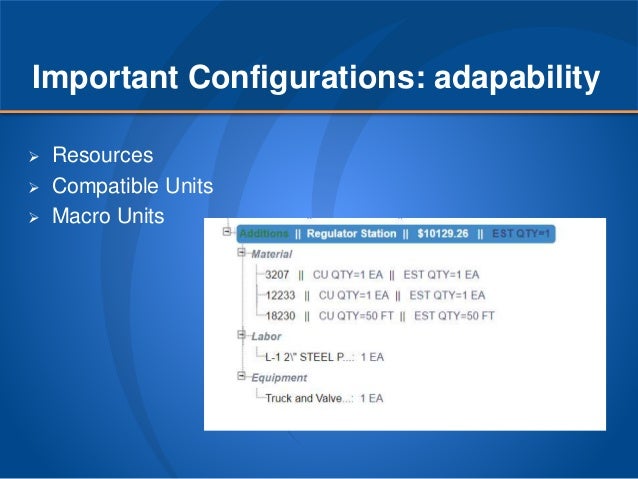 Important Configurations: adapability

➢ Resources
➢ Compatible Units
➢ Macro Units

Additions || Regulator Station || $10129.26 || EST QTY=1

Material

3207 || CU QTY=1 EA || EST QTY=1 EA

12233 || CU QTY=1 EA || EST QTY=1 EA

18230 || CU QTY=50 FT || EST QTY=50 FT

Labor

L-1 2\" STEEL P...: 1 EA

Equipment

Truck and Valve...: 1 EA